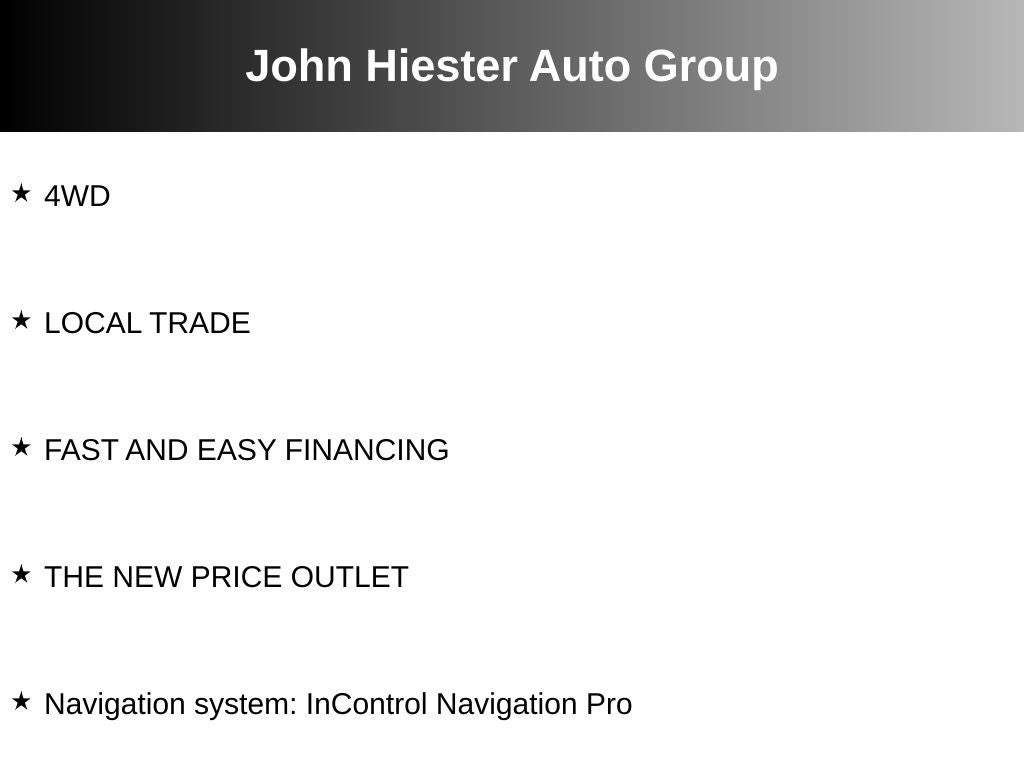 John Hiester Auto Group

★ 4WD

★ LOCAL TRADE

★ FAST AND EASY FINANCING

★ THE NEW PRICE OUTLET

★ Navigation system: InControl Navigation Pro